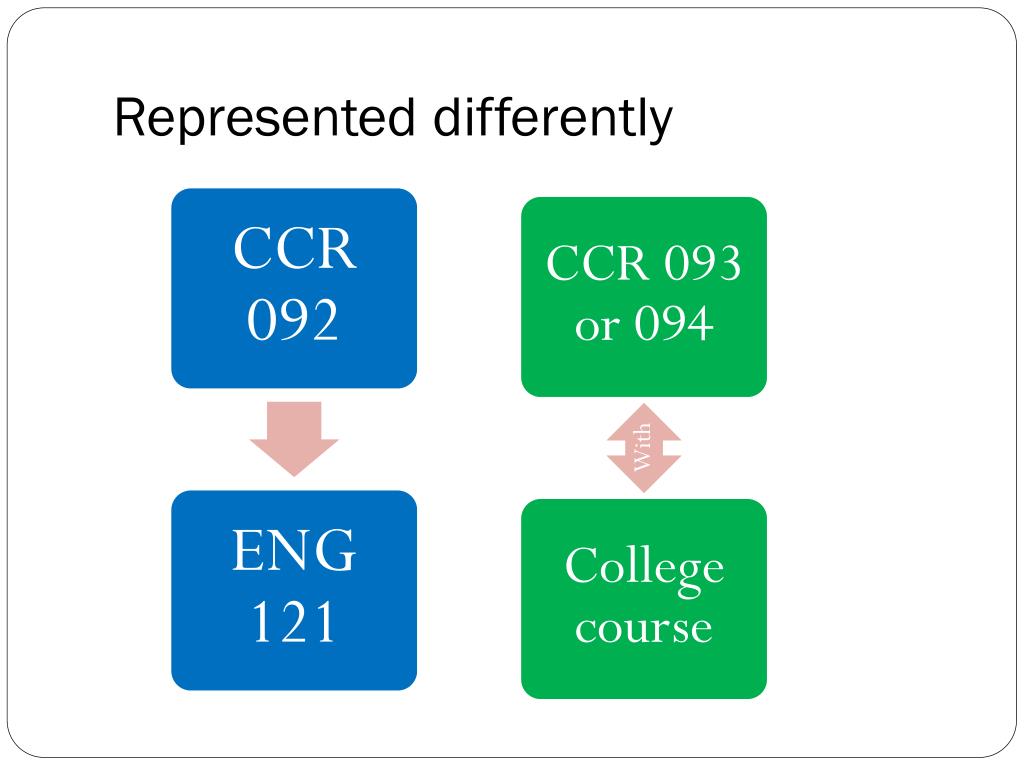 Represented differently

CCR 092

ENG 121

CCR 093 or 094

With

College course